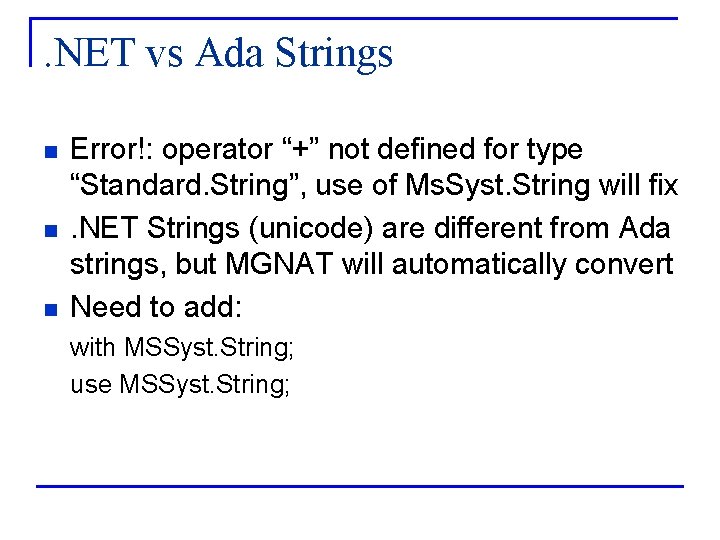 .NET vs Ada Strings

Error!: operator “+” not defined for type “Standard.String”, use of MsSyst.String will fix

.NET Strings (unicode) are different from Ada strings, but MGNAT will automatically convert

Need to add:

with MSSyst.String;
use MSSyst.String;